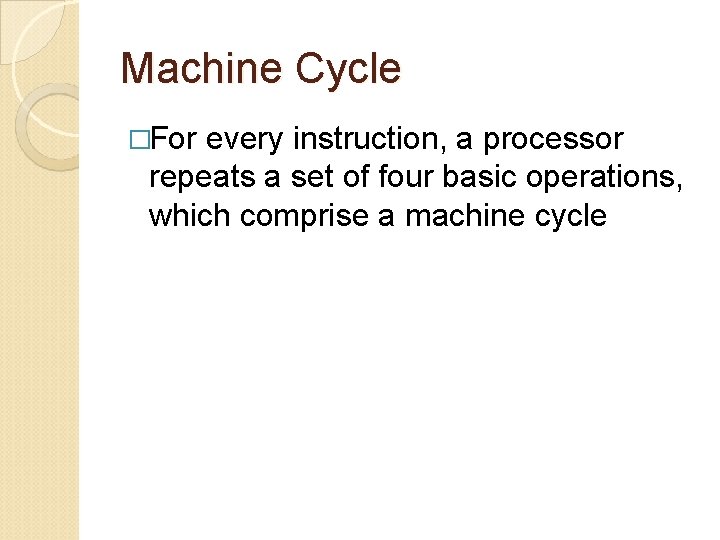 Machine Cycle

□For every instruction, a processor repeats a set of four basic operations, which comprise a machine cycle